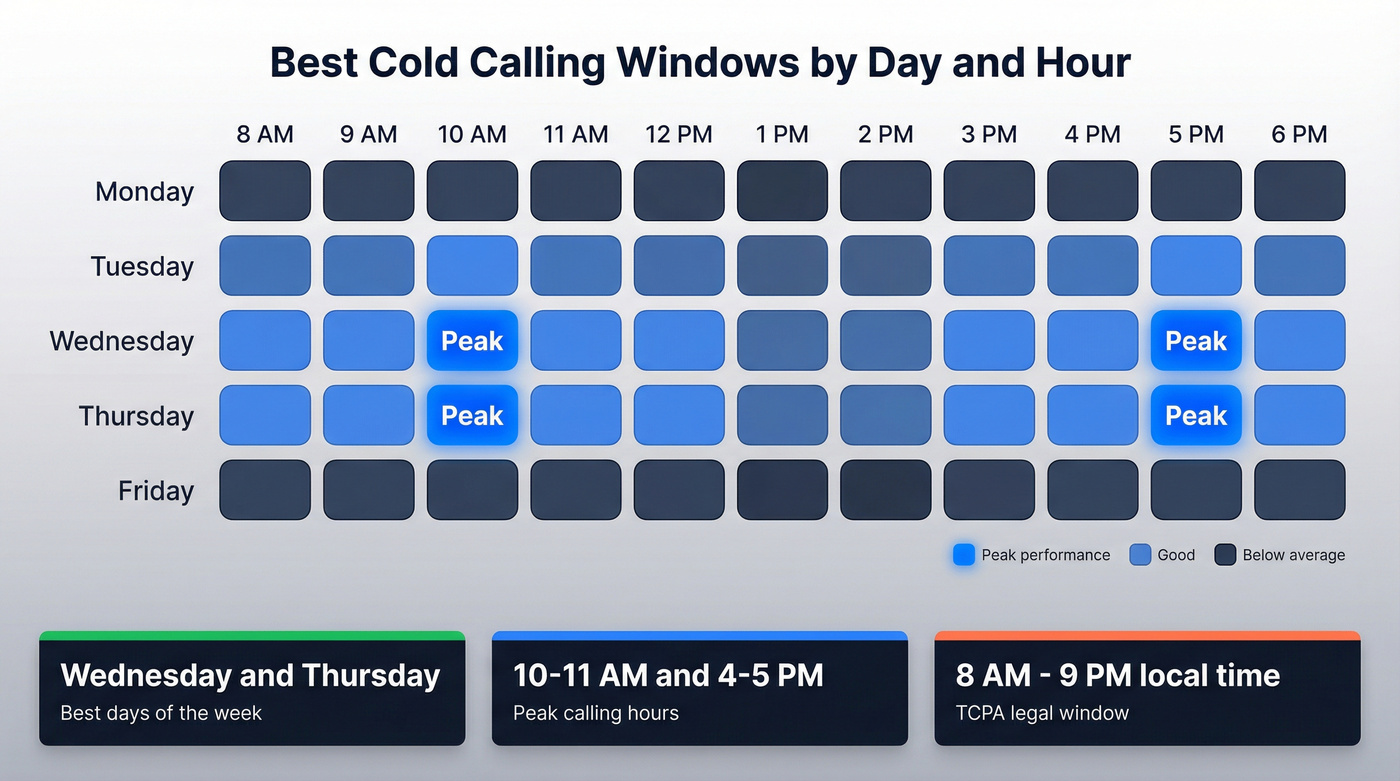 Best Cold Calling Windows by Day and Hour

| | 8 AM | 9 AM | 10 AM | 11 AM | 12 PM | 1 PM | 2 PM | 3 PM | 4 PM | 5 PM | 6 PM |
|---|---|---|---|---|---|---|---|---|---|---|---|
| Monday | | | | | | | | | | | |
| Tuesday | | | | | | | | | | | |
| Wednesday | | | Peak | | | | | | | Peak | |
| Thursday | | | Peak | | | | | | | Peak | |
| Friday | | | | | | | | | | | |

Peak performance Good Below average

Wednesday and Thursday
Best days of the week

10-11 AM and 4-5 PM
Peak calling hours

8 AM - 9 PM local time
TCPA legal window